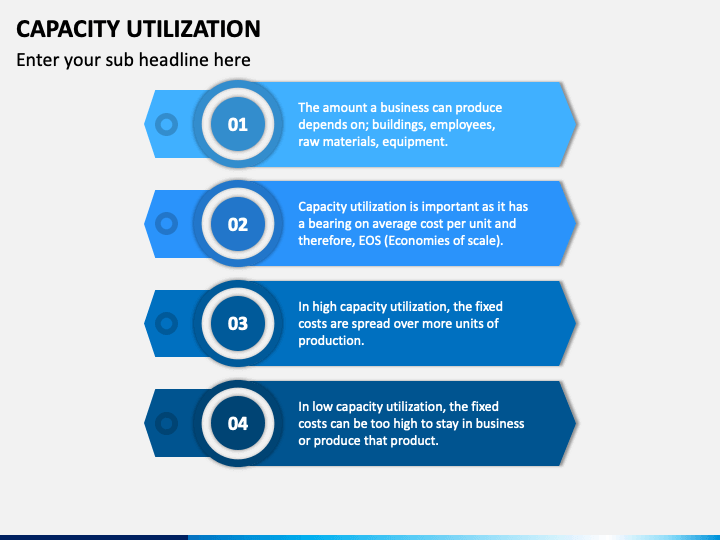 CAPACITY UTILIZATION

Enter your sub headline here

01

The amount a business can produce depends on; buildings, employees, raw materials, equipment.

02

Capacity utilization is important as it has a bearing on average cost per unit and therefore, EOS (Economies of scale).

03

In high capacity utilization, the fixed costs are spread over more units of production.

04

In low capacity utilization, the fixed costs can be too high to stay in business or produce that product.